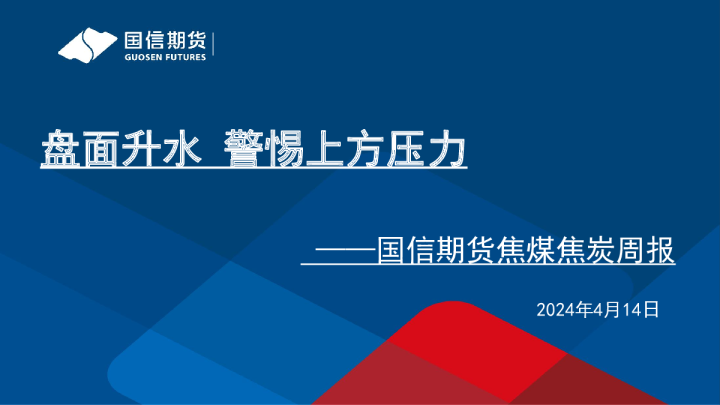 国信期货
GUOSEN FUTURES

盘面升水 警惕上方压力

——国信期货焦煤焦炭周报

2024年4月14日